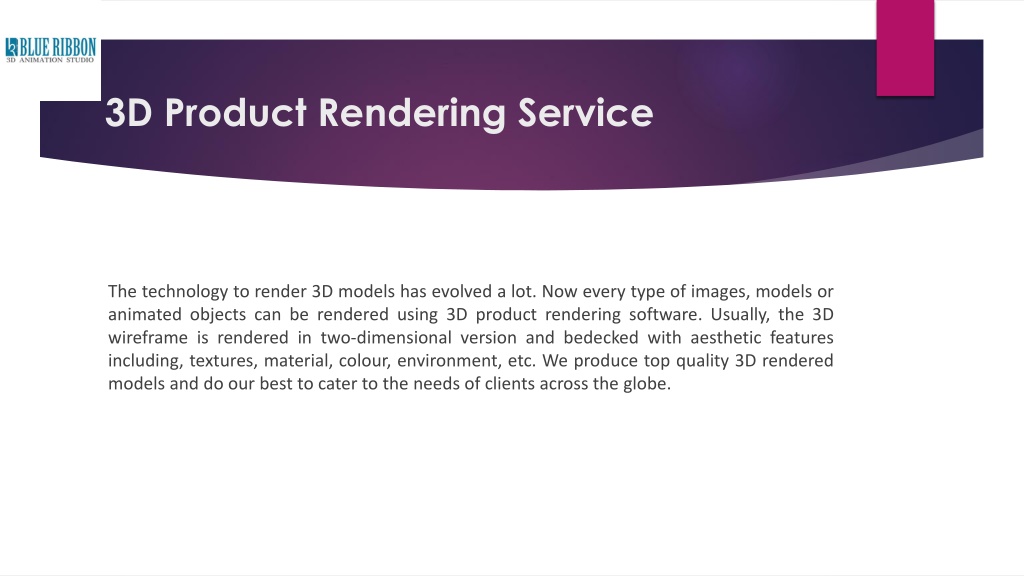 BLUE RIBBON
3D ANIMATION STUDIO

3D Product Rendering Service

The technology to render 3D models has evolved a lot. Now every type of images, models or animated objects can be rendered using 3D product rendering software. Usually, the 3D wireframe is rendered in two-dimensional version and bedecked with aesthetic features including, textures, material, colour, environment, etc. We produce top quality 3D rendered models and do our best to cater to the needs of clients across the globe.